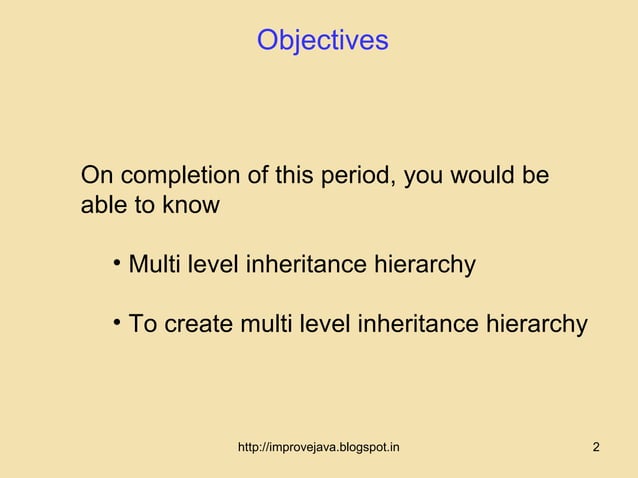 Objectives

On completion of this period, you would be able to know

• Multi level inheritance hierarchy

• To create multi level inheritance hierarchy

http://improvejava.blogspot.in

2